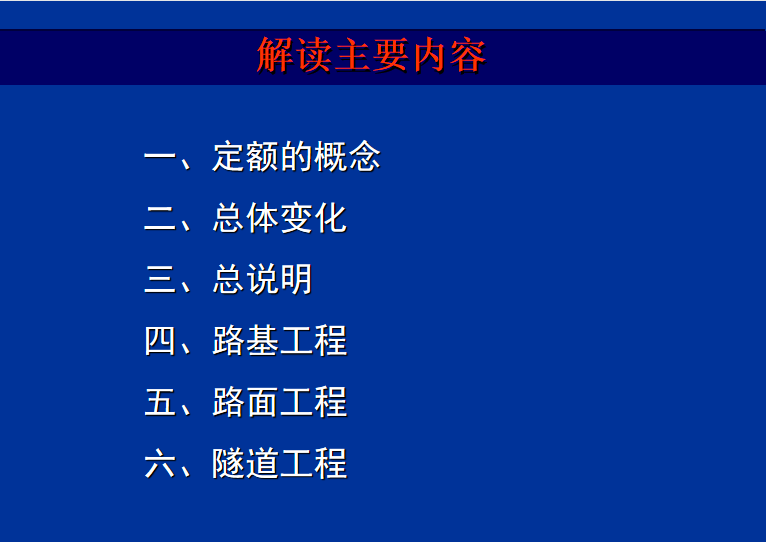 解读主要内容

一、定额的概念

二、总体变化

三、总说明

四、路基工程

五、路面工程

六、隧道工程